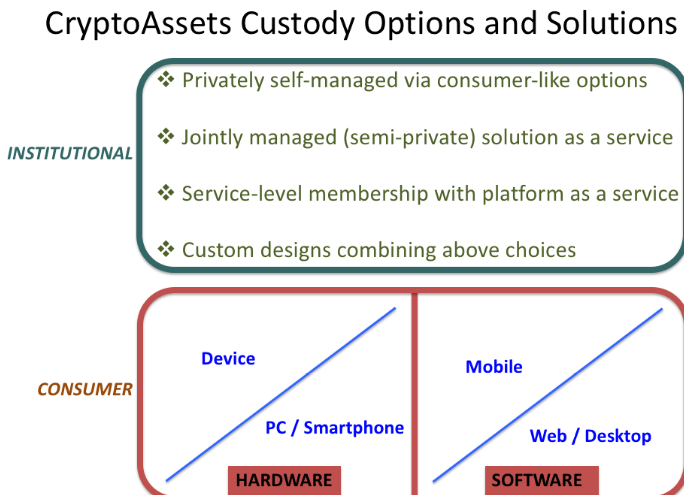 CryptoAssets Custody Options and Solutions

INSTITUTIONAL

❖ Privately self-managed via consumer-like options

❖ Jointly managed (semi-private) solution as a service

❖ Service-level membership with platform as a service

❖ Custom designs combining above choices

CONSUMER

Device

PC / Smartphone

HARDWARE

Mobile

Web / Desktop

SOFTWARE